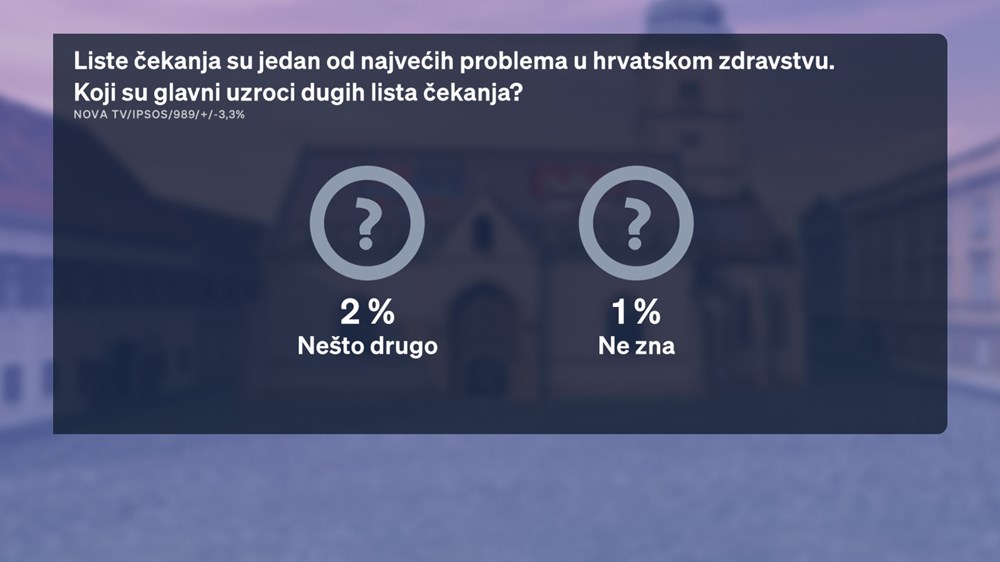 Liste čekanja su jedan od najvećih problema u hrvatskom zdravstvu. Koji su glavni uzroci dugih lista čekanja?
NOVA TV/IPSOS/989/+/-3,3%

?
2 %
Nešto drugo

?
1 %
Ne zna